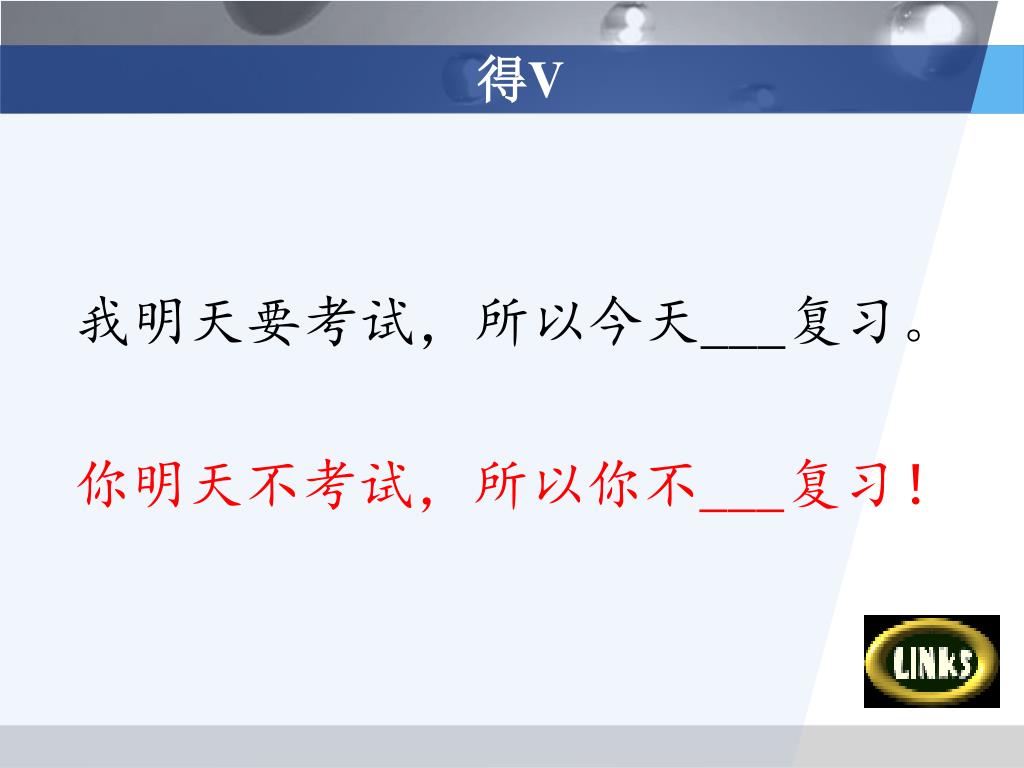 得V

我明天要考试，所以今天___复习。

你明天不考试，所以你不___复习！

LINkS